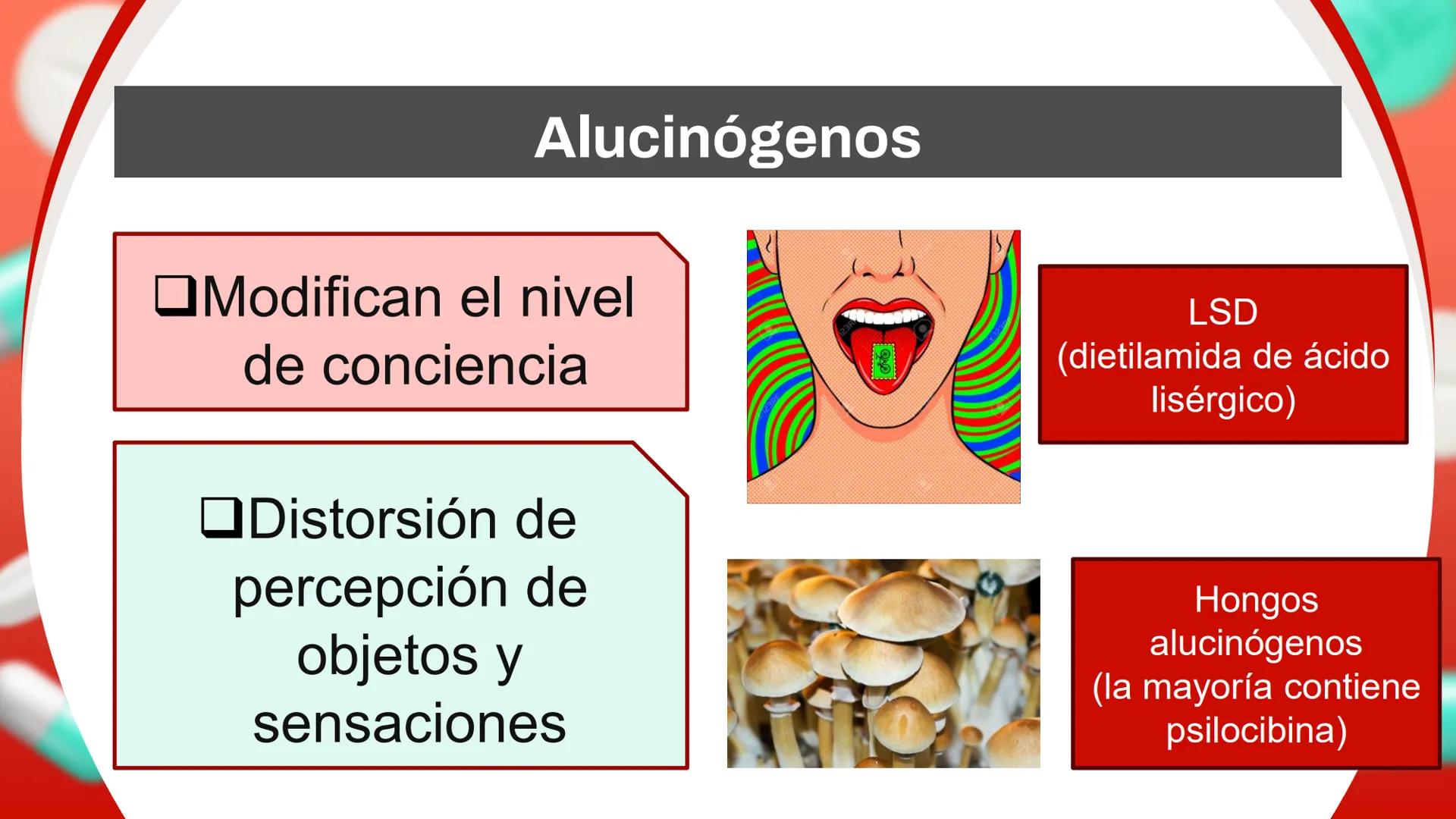 Alucinógenos

❑Modifican el nivel de conciencia

❑Distorsión de percepción de objetos y sensaciones

LSD
(dietilamida de ácido lisérgico)

Hongos alucinógenos
(la mayoría contiene psilocibina)